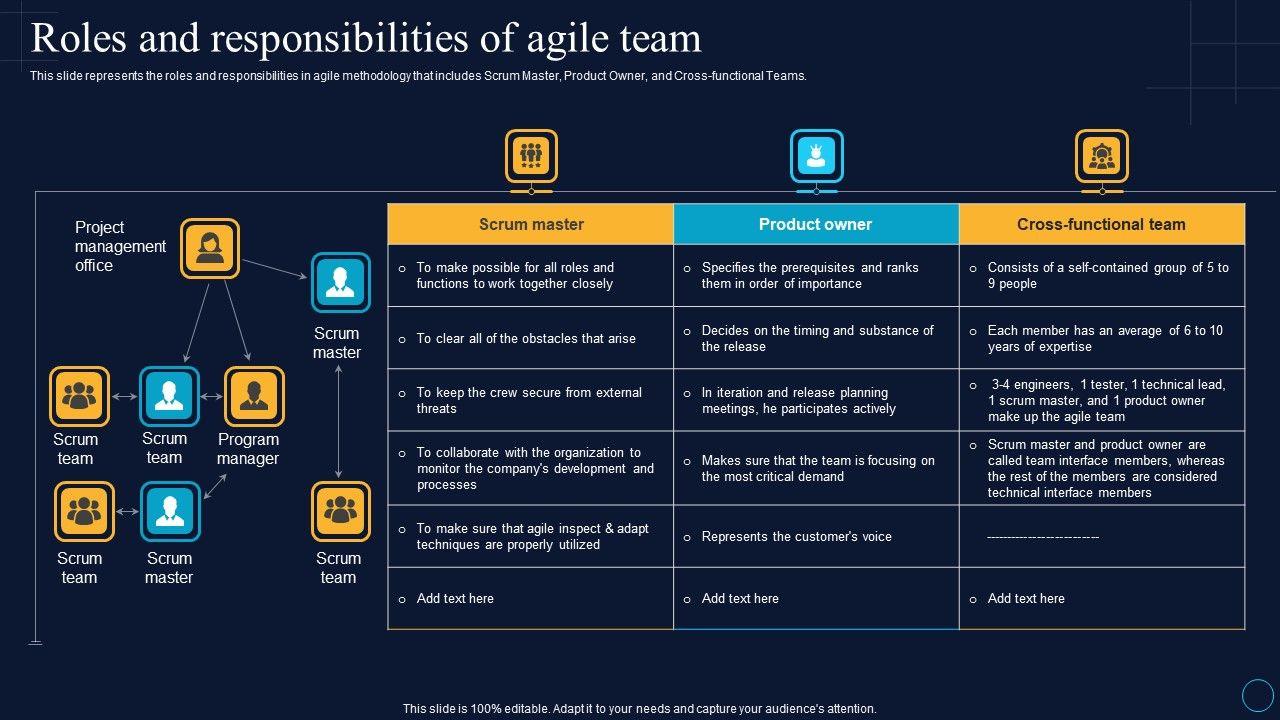 Roles and responsibilities of agile team

This slide represents the roles and responsibilities in agile methodology that includes Scrum Master, Product Owner, and Cross-functional Teams.

Project management office

Scrum master

Scrum team

Scrum team

Program manager

Scrum team

Scrum master

Scrum team

| Scrum master | Product owner | Cross-functional team |
|---|---|---|
| o To make possible for all roles and functions to work together closely | o Specifies the prerequisites and ranks them in order of importance | o Consists of a self-contained group of 5 to 9 people |
| o To clear all of the obstacles that arise | o Decides on the timing and substance of the release | o Each member has an average of 6 to 10 years of expertise |
| o To keep the crew secure from external threats | o In iteration and release planning meetings, he participates actively | o 3-4 engineers, 1 tester, 1 technical lead, 1 scrum master, and 1 product owner make up the agile team |
| o To collaborate with the organization to monitor the company's development and processes | o Makes sure that the team is focusing on the most critical demand | o Scrum master and product owner are called team interface members, whereas the rest of the members are considered technical interface members |
| o To make sure that agile inspect & adapt techniques are properly utilized | o Represents the customer's voice | -------------------------- |
| o Add text here | o Add text here | o Add text here |

This slide is 100% editable. Adapt it to your needs and capture your audience's attention.